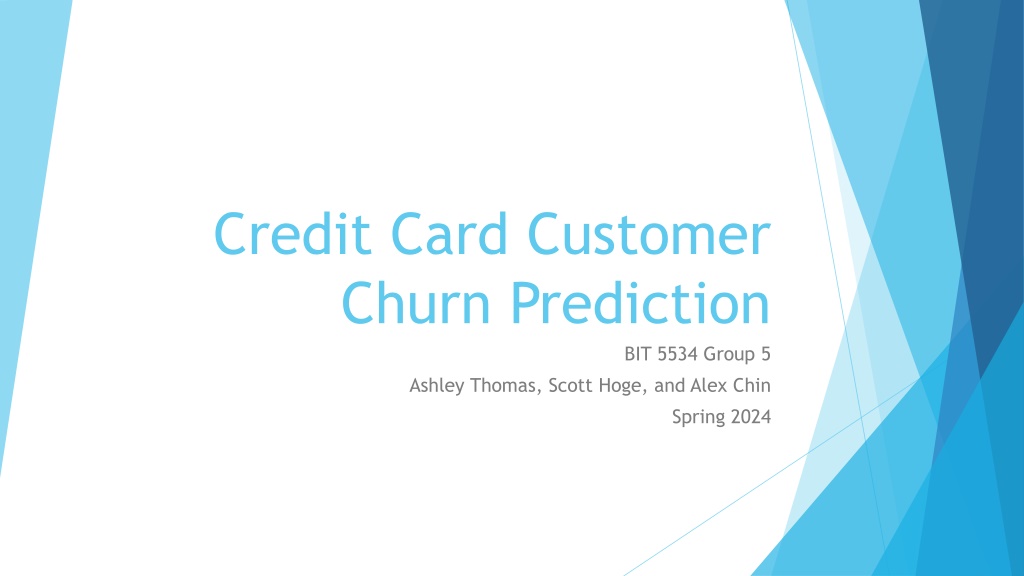 Credit Card Customer Churn Prediction

BIT 5534 Group 5

Ashley Thomas, Scott Hoge, and Alex Chin

Spring 2024